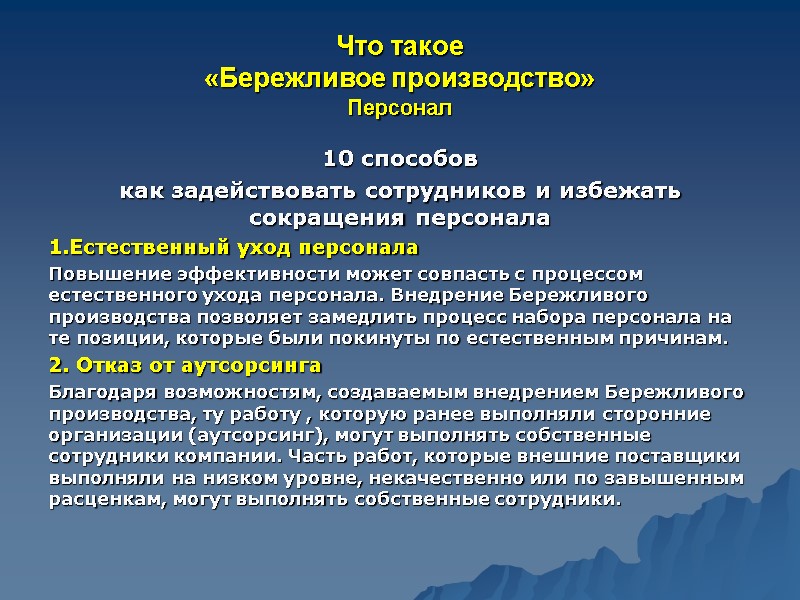 Что такое
«Бережливое производство»
Персонал

10 способов
как задействовать сотрудников и избежать сокращения персонала

1.Естественный уход персонала

Повышение эффективности может совпасть с процессом естественного ухода персонала. Внедрение Бережливого производства позволяет замедлить процесс набора персонала на те позиции, которые были покинуты по естественным причинам.

2. Отказ от аутсорсинга

Благодаря возможностям, создаваемым внедрением Бережливого производства, ту работу , которую ранее выполняли сторонние организации (аутсорсинг), могут выполнять собственные сотрудники компании. Часть работ, которые внешние поставщики выполняли на низком уровне, некачественно или по завышенным расценкам, могут выполнять собственные сотрудники.